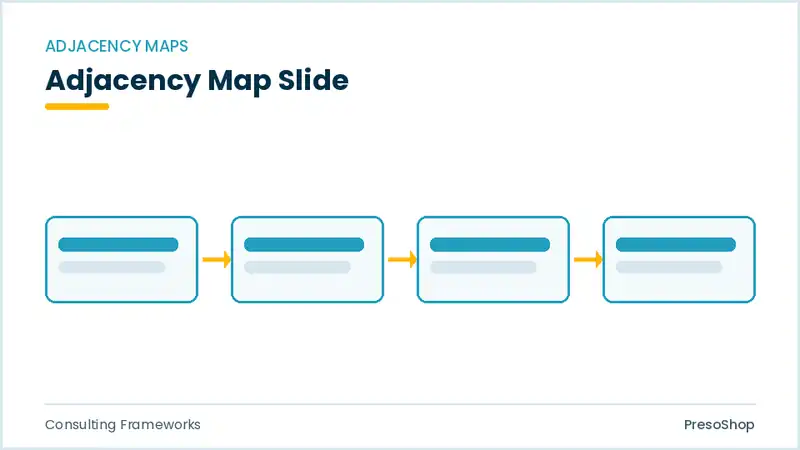 ADJACENCY MAPS

Adjacency Map Slide

Consulting Frameworks

PresoShop